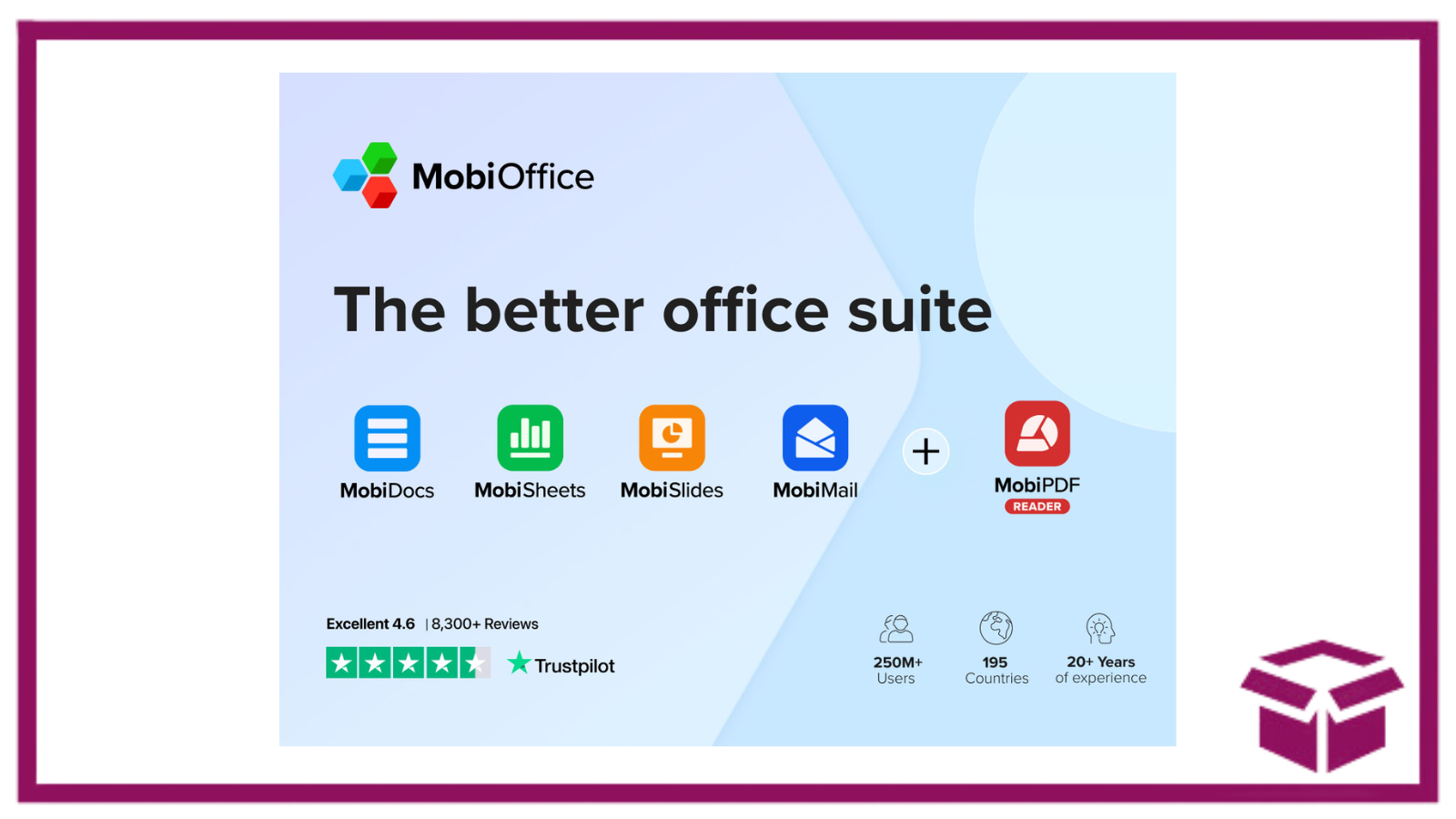 MobiOffice

The better office suite

MobiDocs MobiSheets MobiSlides MobiMail + MobiPDF READER

Excellent 4.6 | 8,300+ Reviews

Trustpilot

250M+ Users

195 Countries

20+ Years of experience